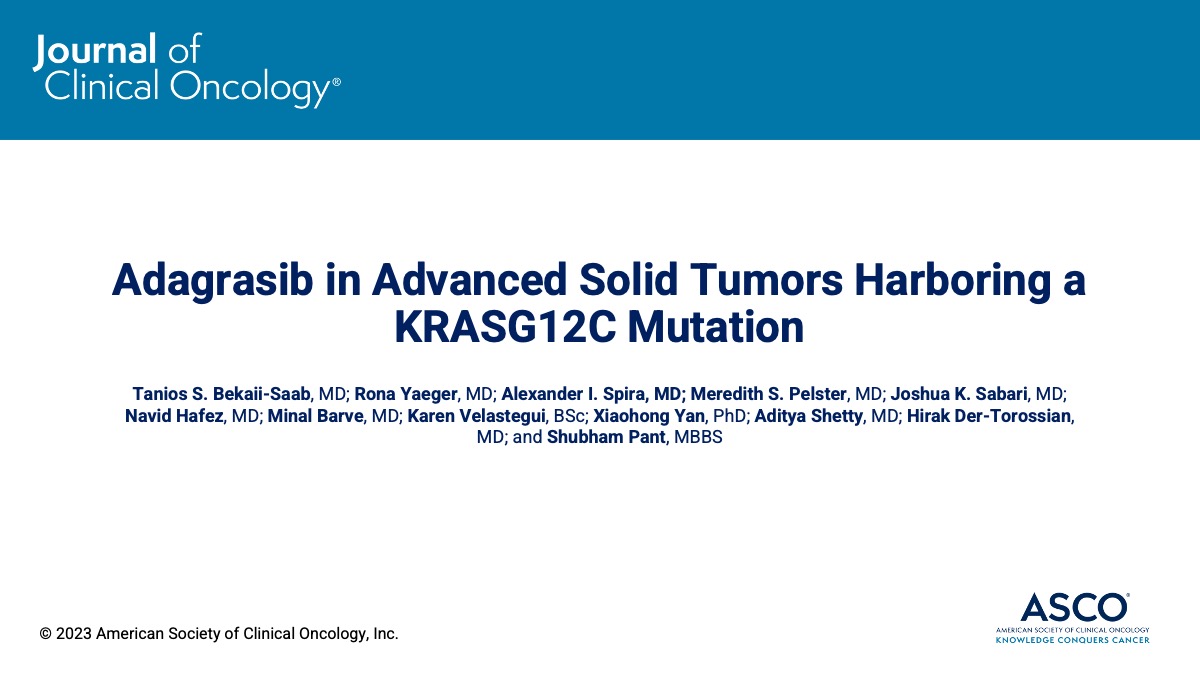 Journal of Clinical Oncology®

Adagrasib in Advanced Solid Tumors Harboring a KRASG12C Mutation

Tanios S. Bekaii-Saab, MD; Rona Yaeger, MD; Alexander I. Spira, MD; Meredith S. Pelster, MD; Joshua K. Sabari, MD; Navid Hafez, MD; Minal Barve, MD; Karen Velastegui, BSc; Xiaohong Yan, PhD; Aditya Shetty, MD; Hirak Der-Torossian, MD; and Shubham Pant, MBBS

© 2023 American Society of Clinical Oncology, Inc.

ASCO®
AMERICAN SOCIETY OF CLINICAL ONCOLOGY
KNOWLEDGE CONQUERS CANCER